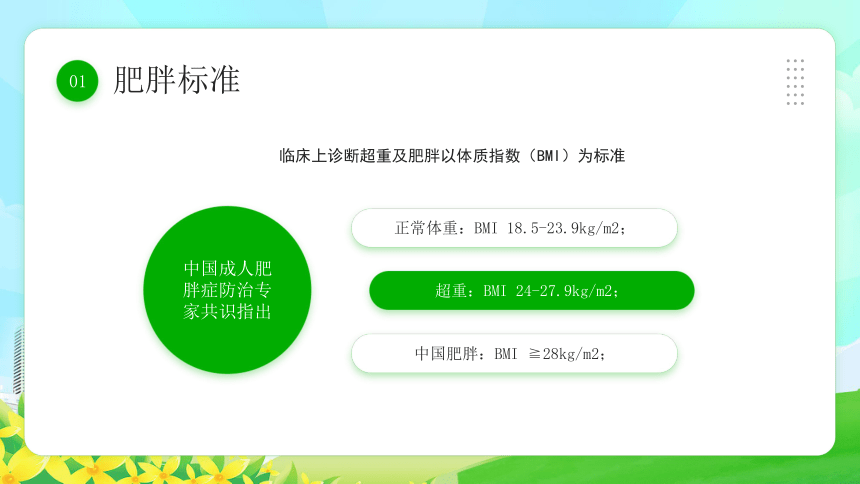 01 肥胖标准

临床上诊断超重及肥胖以体质指数（BMI）为标准

中国成人肥胖症防治专家共识指出

正常体重：BMI 18.5-23.9kg/m2；

超重：BMI 24-27.9kg/m2；

中国肥胖：BMI ≧28kg/m2；